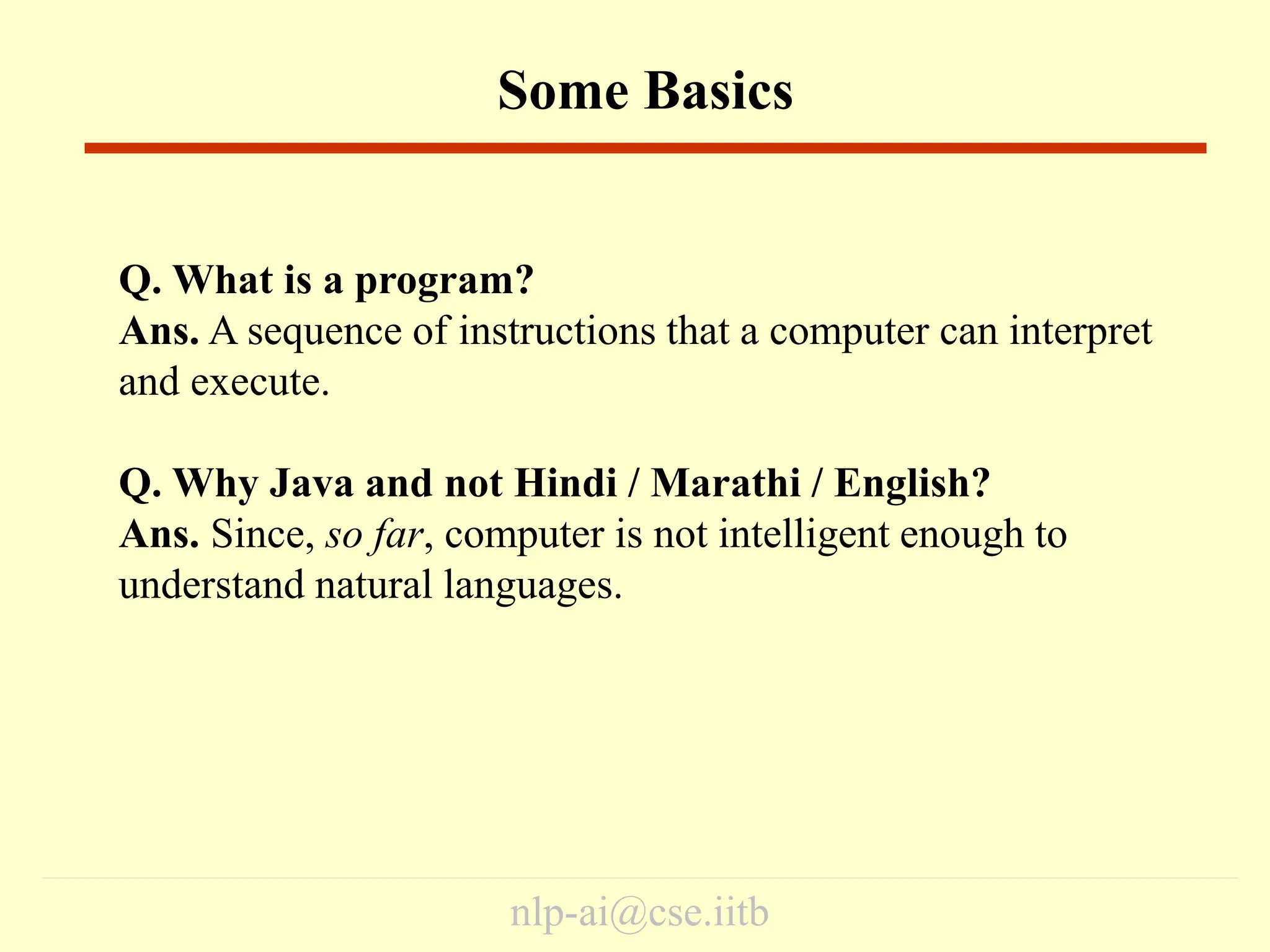 Some Basics

Q. What is a program?
Ans. A sequence of instructions that a computer can interpret and execute.

Q. Why Java and not Hindi / Marathi / English?
Ans. Since, so far, computer is not intelligent enough to understand natural languages.

nlp-ai@cse.iitb